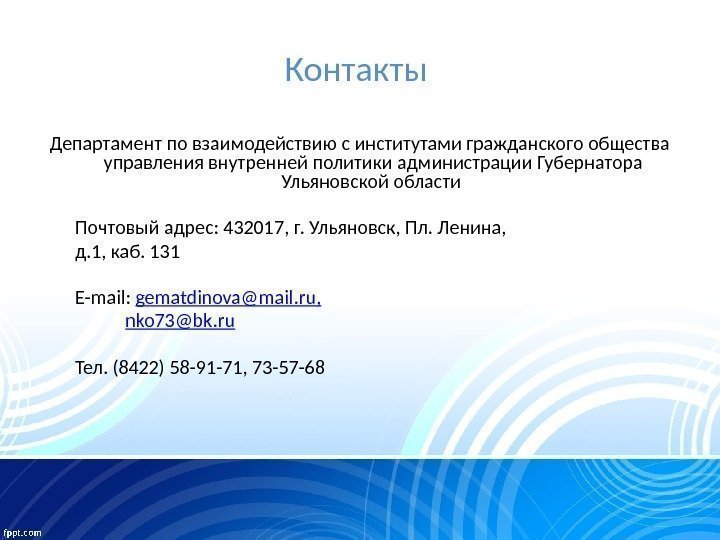 Контакты

Департамент по взаимодействию с институтами гражданского общества управления внутренней политики администрации Губернатора Ульяновской области

Почтовый адрес: 432017, г. Ульяновск, Пл. Ленина, д.1, каб. 131

E-mail: gematdinova@mail.ru,
nko73@bk.ru

Тел. (8422) 58-91-71, 73-57-68

fppt.com